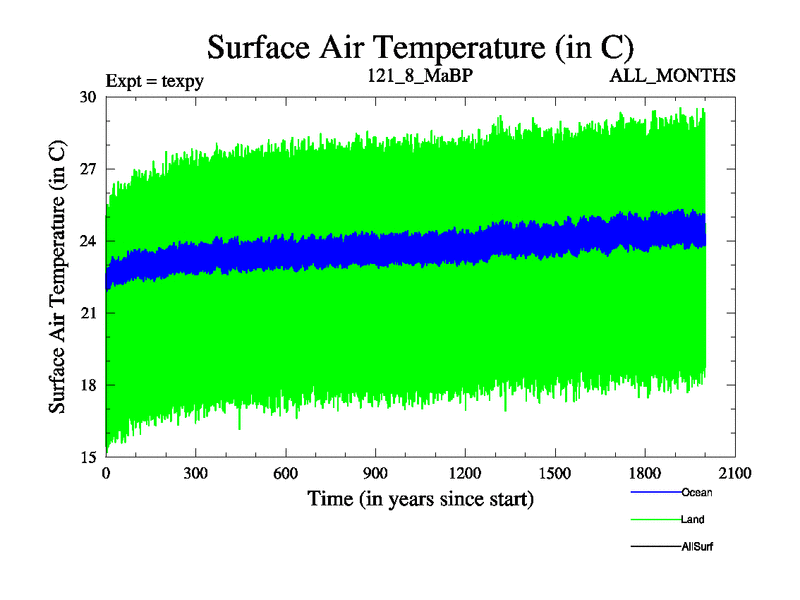 Surface Air Temperature (in C)

Expt = texpy

121_8_MaBP

ALL_MONTHS

Surface Air Temperature (in C)

30
27
24
21
18
15

0 300 600 900 1200 1500 1800 2100

Time (in years since start)

Ocean
Land
AllSurf